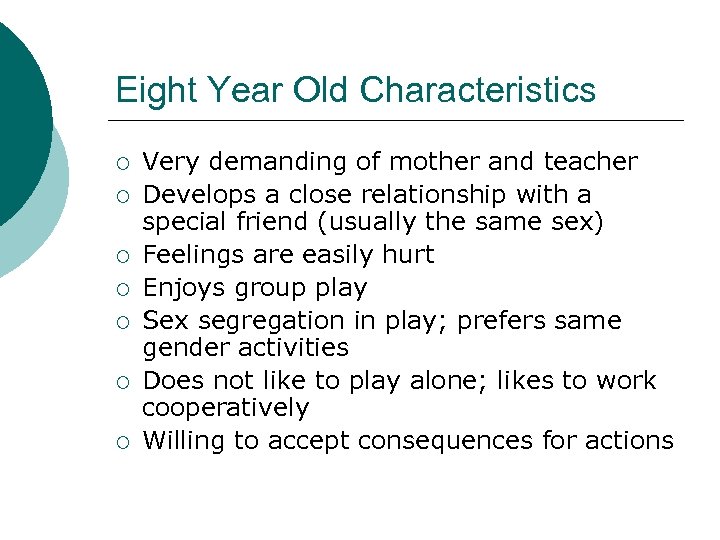 Eight Year Old Characteristics

○ Very demanding of mother and teacher
○ Develops a close relationship with a special friend (usually the same sex)
○ Feelings are easily hurt
○ Enjoys group play
○ Sex segregation in play; prefers same gender activities
○ Does not like to play alone; likes to work cooperatively
○ Willing to accept consequences for actions